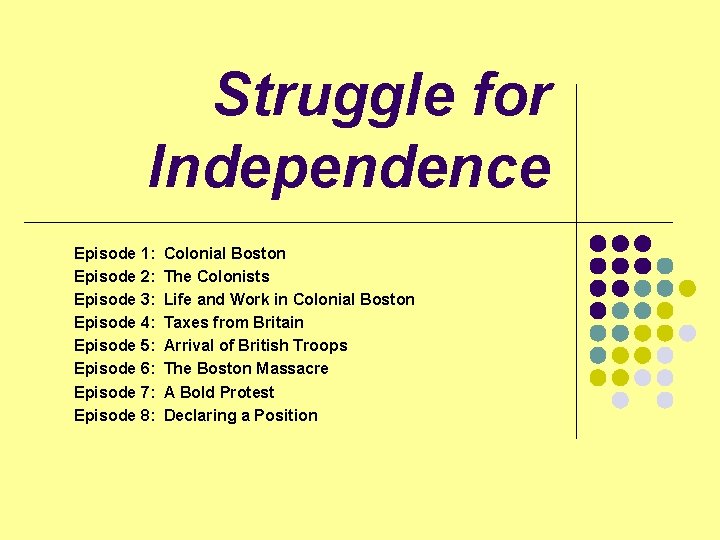 Struggle for Independence

Episode 1: Colonial Boston
Episode 2: The Colonists
Episode 3: Life and Work in Colonial Boston
Episode 4: Taxes from Britain
Episode 5: Arrival of British Troops
Episode 6: The Boston Massacre
Episode 7: A Bold Protest
Episode 8: Declaring a Position